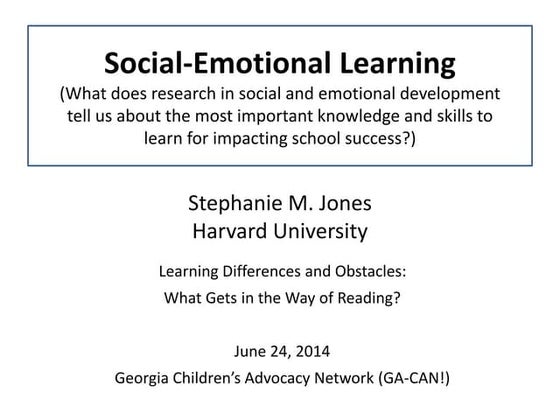 Social-Emotional Learning
(What does research in social and emotional development tell us about the most important knowledge and skills to learn for impacting school success?)

Stephanie M. Jones
Harvard University

Learning Differences and Obstacles:
What Gets in the Way of Reading?

June 24, 2014
Georgia Children's Advocacy Network (GA-CAN!)